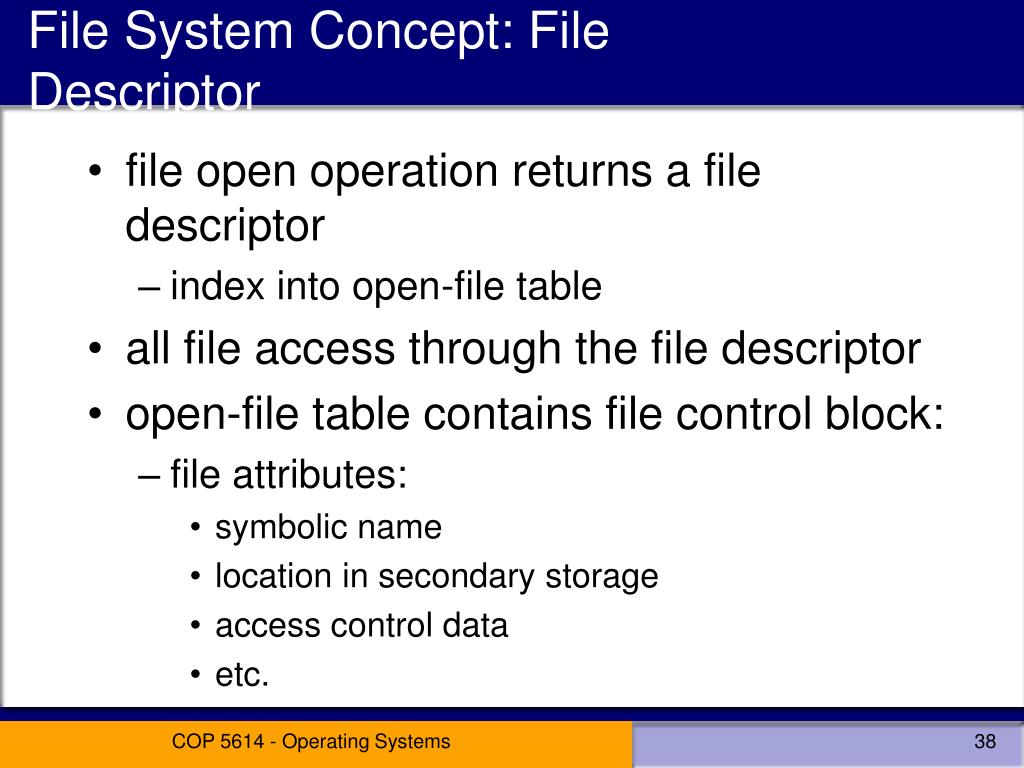 File System Concept: File Descriptor

• file open operation returns a file descriptor
– index into open-file table
• all file access through the file descriptor
• open-file table contains file control block:
– file attributes:
• symbolic name
• location in secondary storage
• access control data
• etc.

COP 5614 - Operating Systems

38